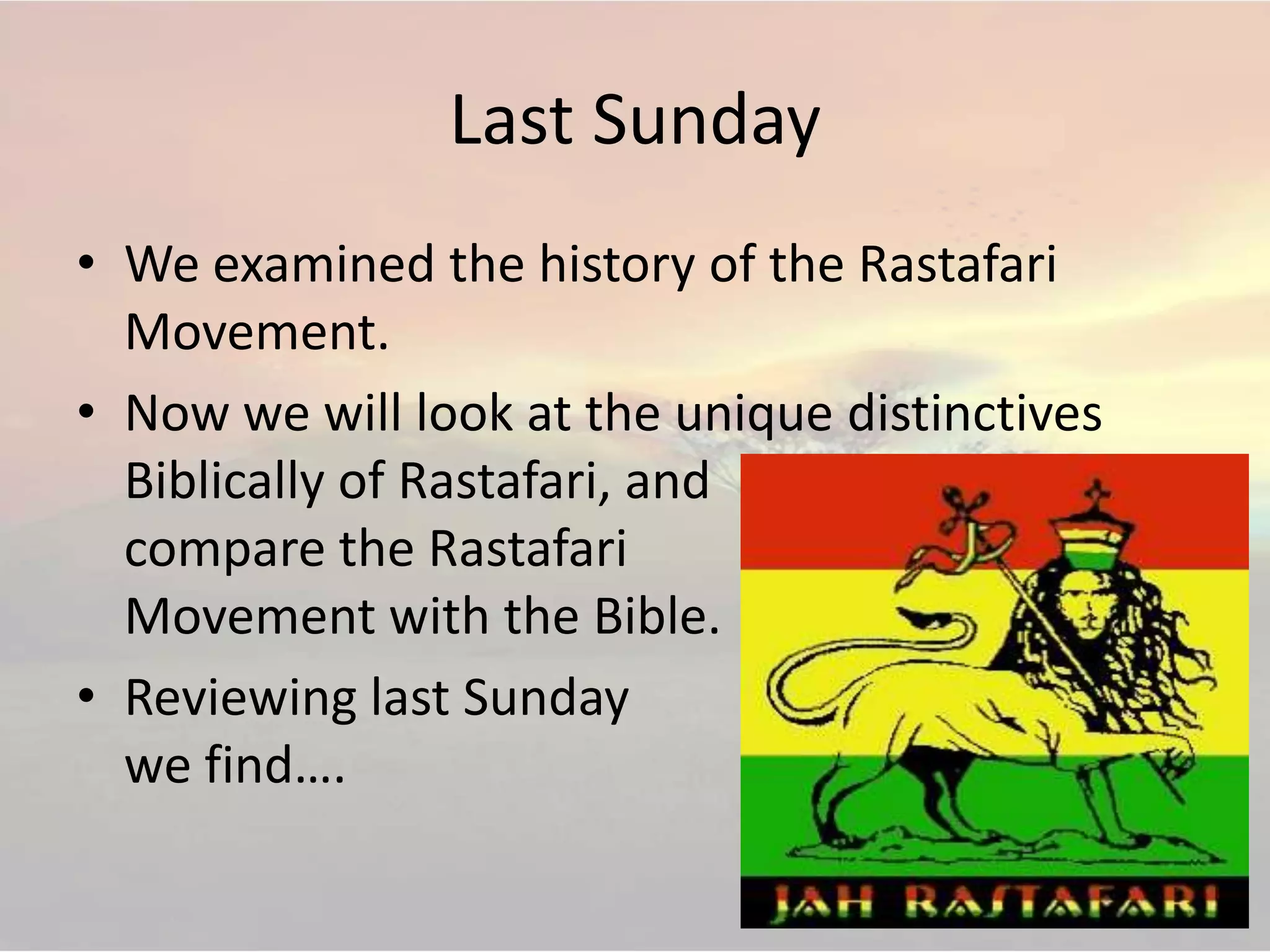 Last Sunday

• We examined the history of the Rastafari Movement.

• Now we will look at the unique distinctives Biblically of Rastafari, and compare the Rastafari Movement with the Bible.

• Reviewing last Sunday we find….

JAH RASTAFARI